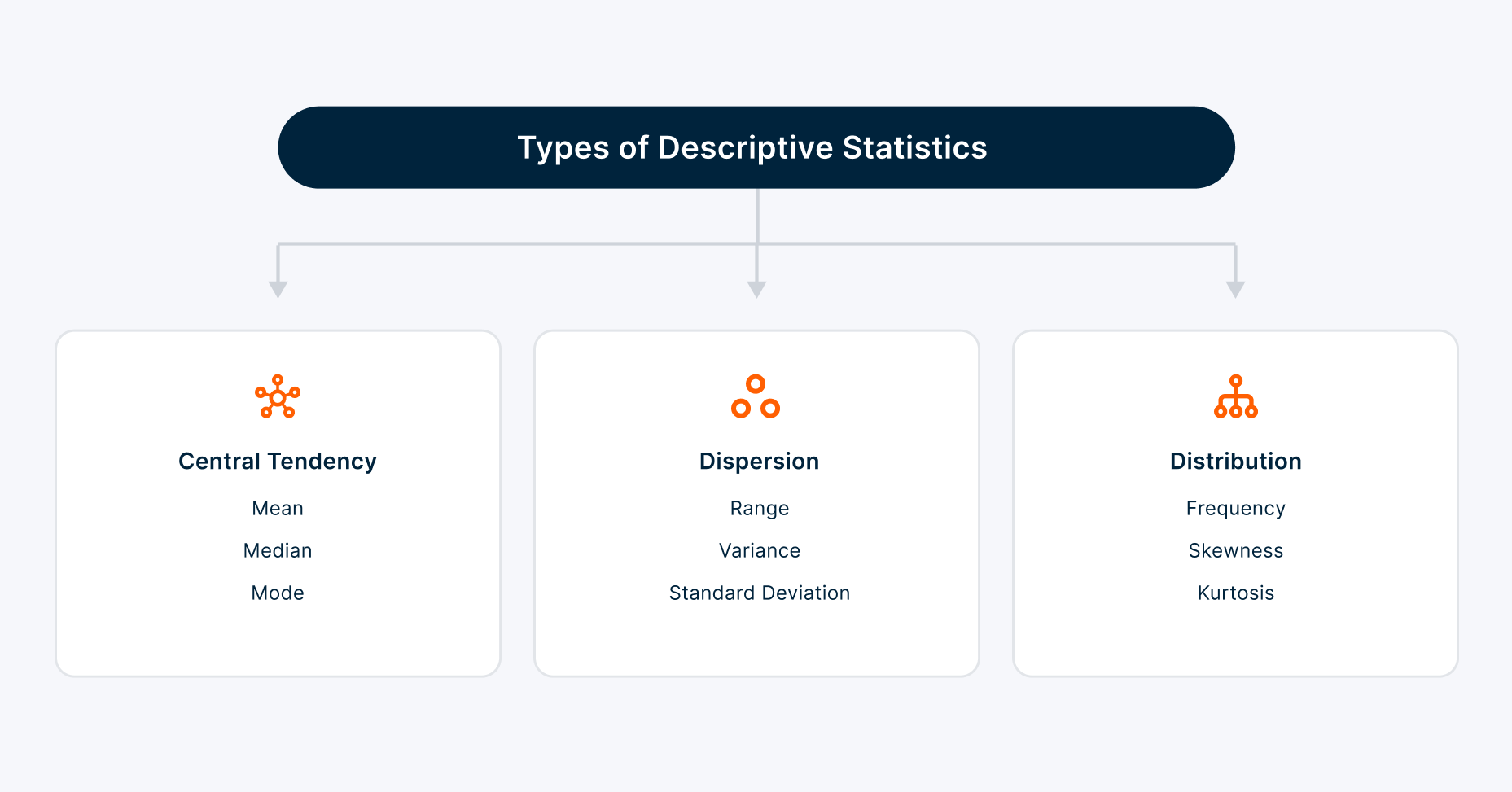 Types of Descriptive Statistics

Central Tendency

Mean

Median

Mode

Dispersion

Range

Variance

Standard Deviation

Distribution

Frequency

Skewness

Kurtosis